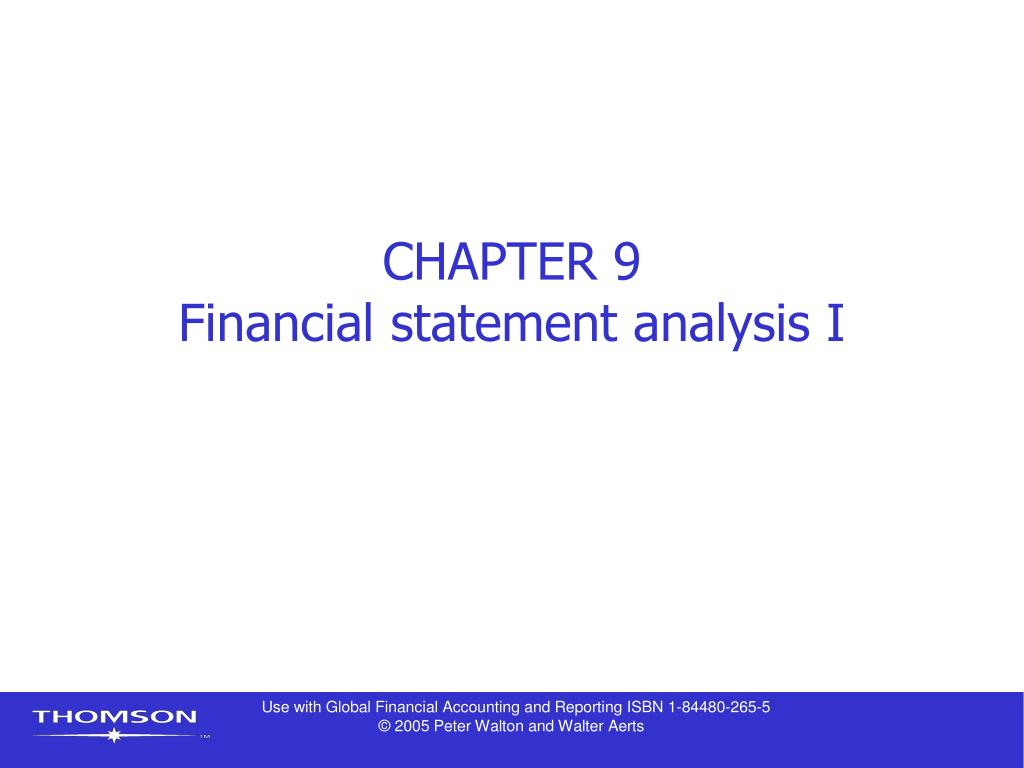 CHAPTER 9
Financial statement analysis I

THOMSON
TM

Use with Global Financial Accounting and Reporting ISBN 1-84480-265-5
© 2005 Peter Walton and Walter Aerts